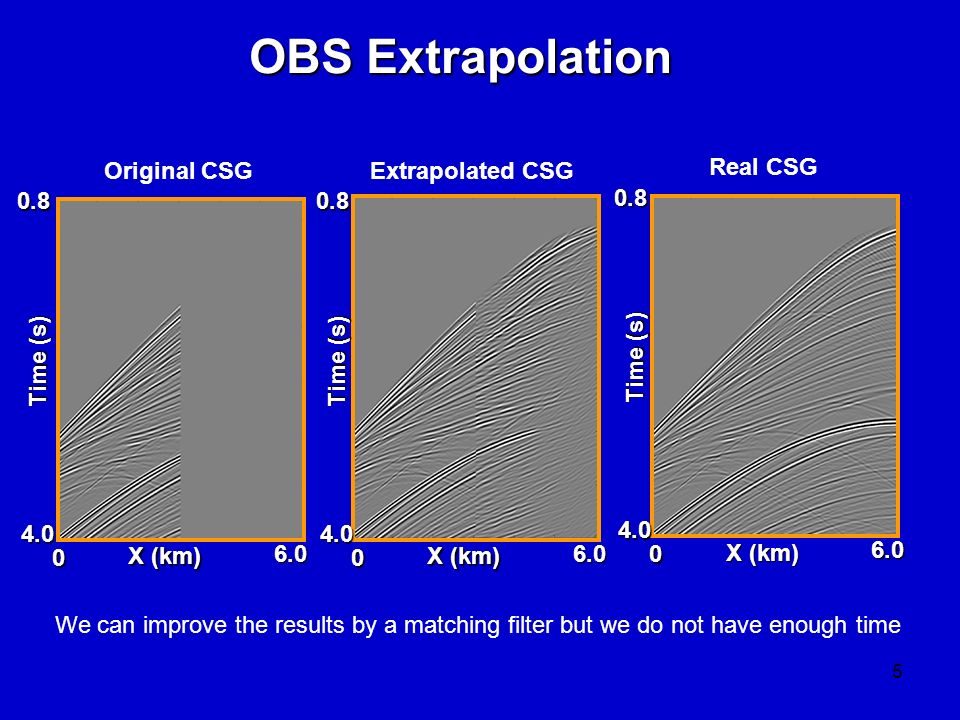 OBS Extrapolation

Original CSG

0.8

Time (s)

4.0

0

X (km)

6.0

Extrapolated CSG

0.8

Time (s)

4.0

0

X (km)

6.0

Real CSG

0.8

Time (s)

4.0

0

X (km)

6.0

We can improve the results by a matching filter but we do not have enough time

5